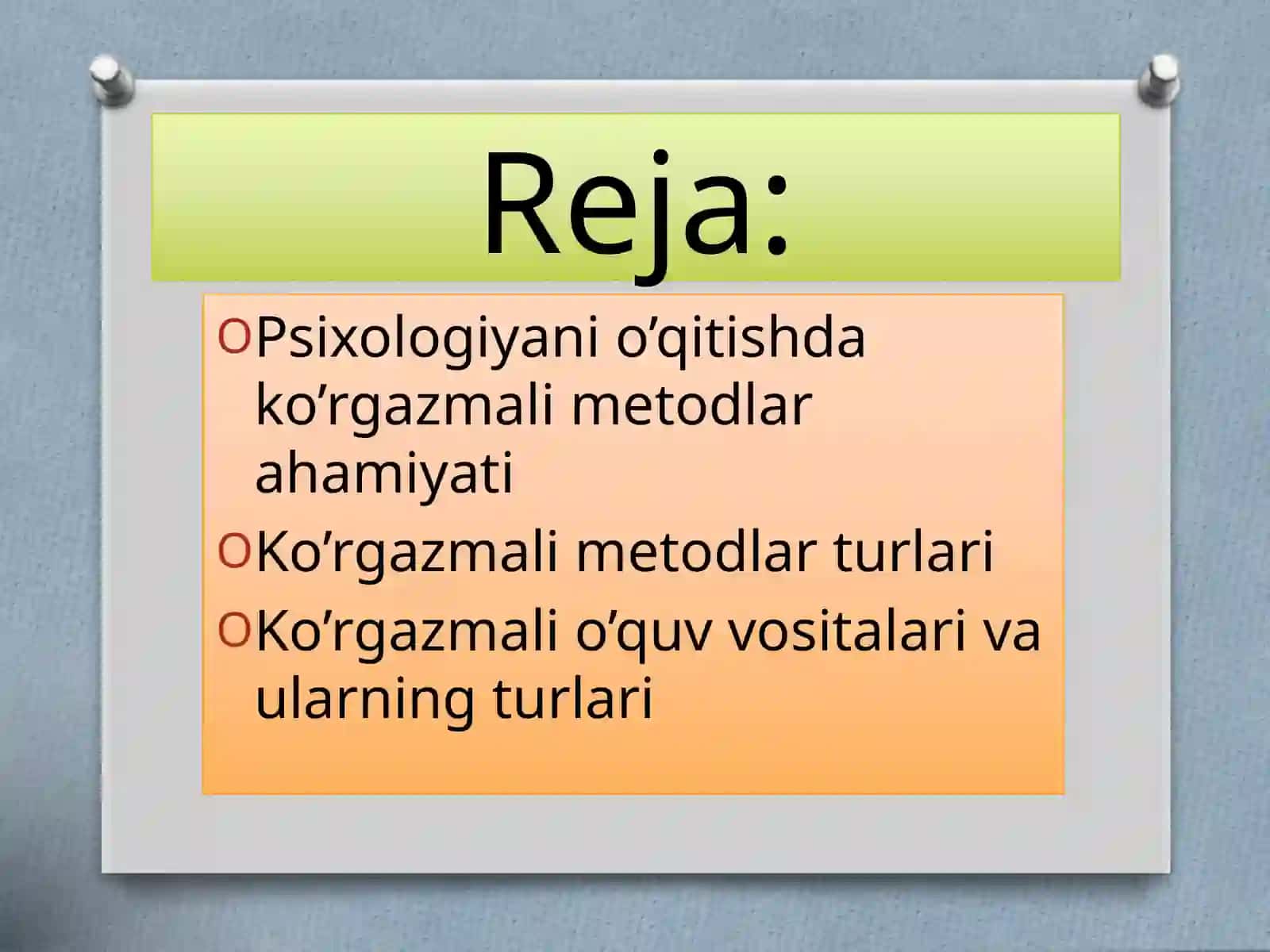 Reja:

Psixologiyani o’qitishda ko’rgazmali metodlar ahamiyati

Ko’rgazmali metodlar turlari

Ko’rgazmali o’quv vositalari va ularning turlari